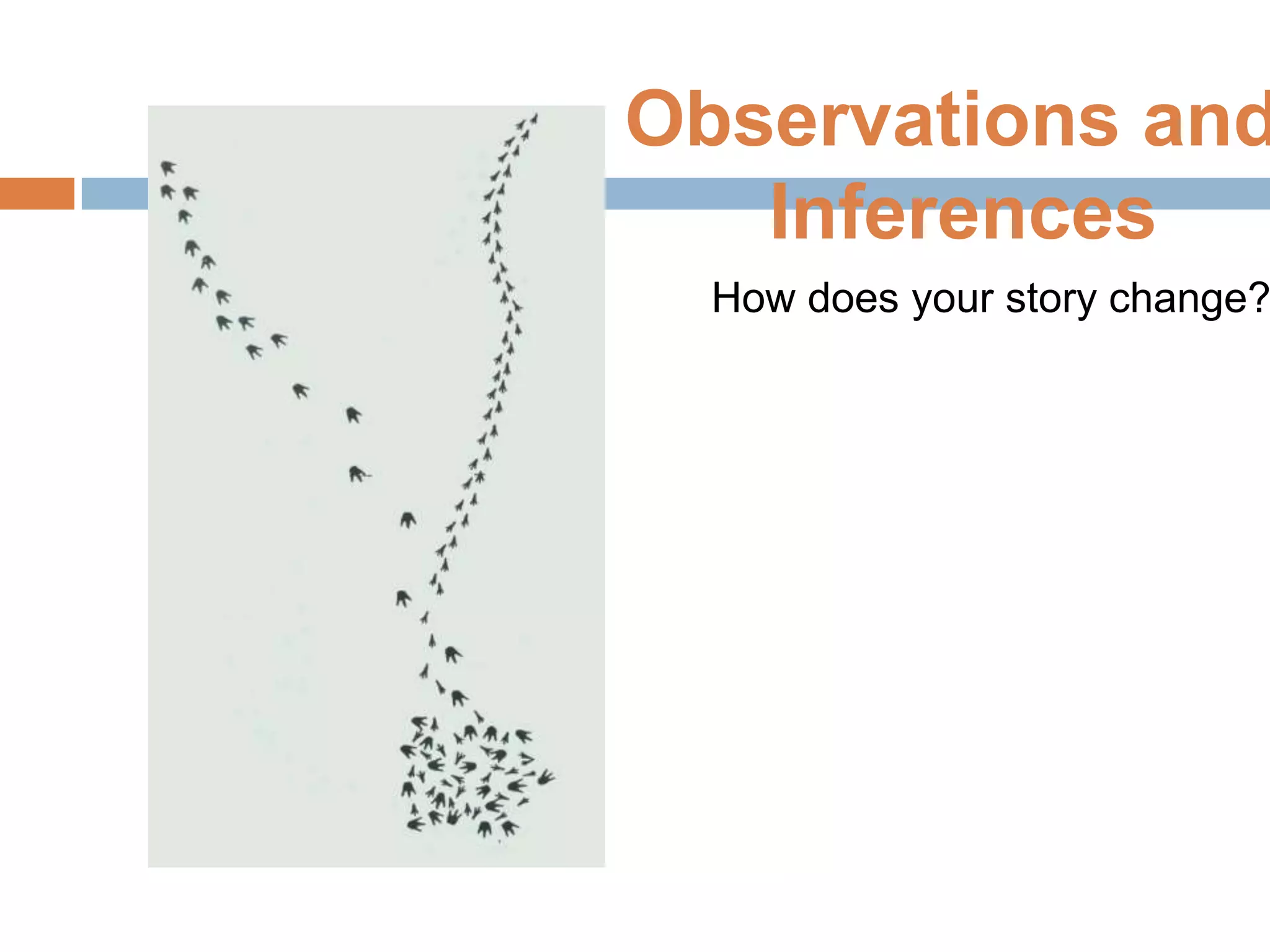 Observations and Inferences

How does your story change?